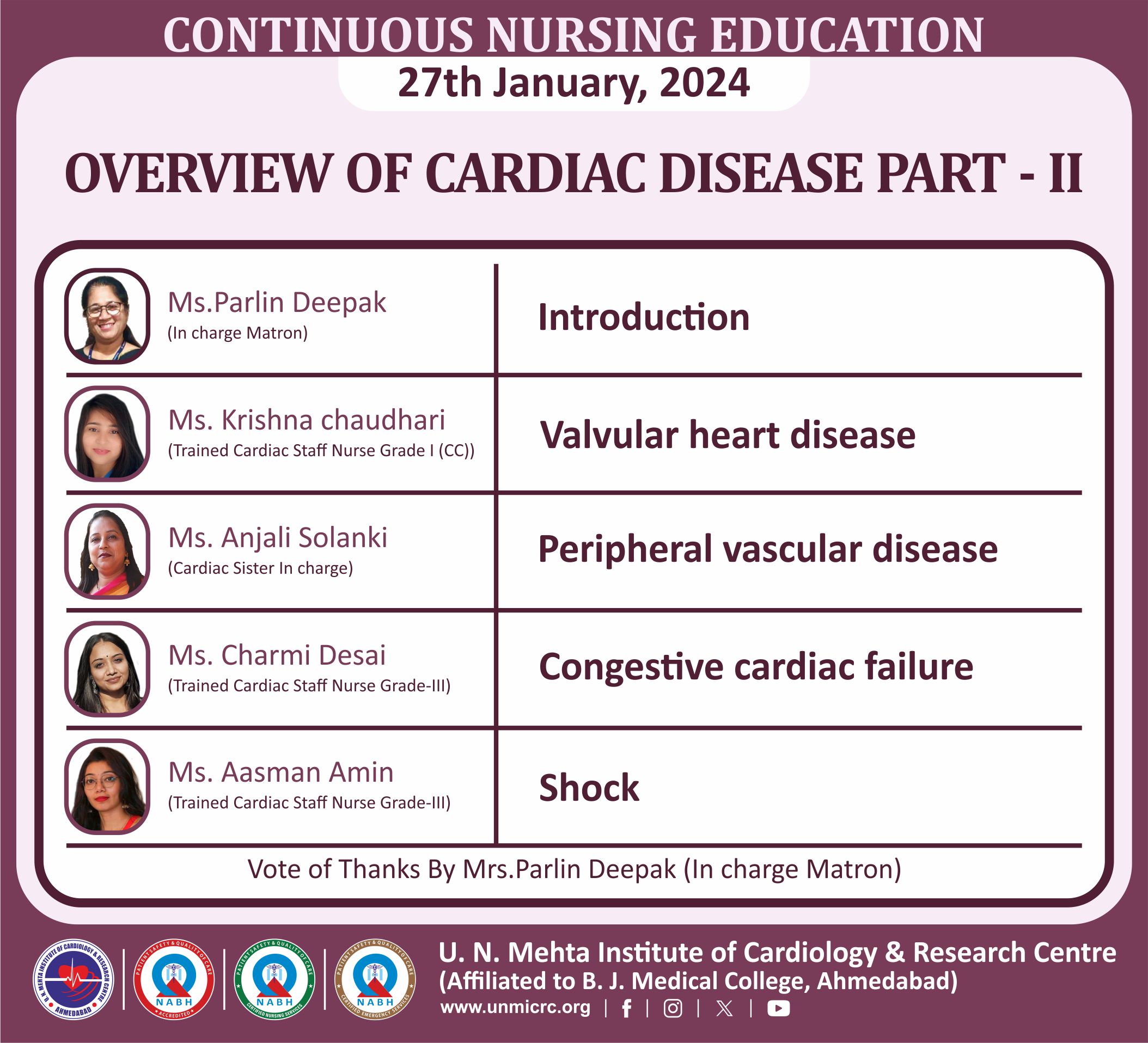 CONTINUOUS NURSING EDUCATION

27th January, 2024

OVERVIEW OF CARDIAC DISEASE PART - II

| | |
|---|---|
| Ms.Parlin Deepak (In charge Matron) | Introduction |
| Ms. Krishna chaudhari (Trained Cardiac Staff Nurse Grade I (CC)) | Valvular heart disease |
| Ms. Anjali Solanki (Cardiac Sister In charge) | Peripheral vascular disease |
| Ms. Charmi Desai (Trained Cardiac Staff Nurse Grade-III) | Congestive cardiac failure |
| Ms. Aasman Amin (Trained Cardiac Staff Nurse Grade-III) | Shock |

Vote of Thanks By Mrs.Parlin Deepak (In charge Matron)

U. N. MEHTA INSTITUTE OF CARDIOLOGY & RESEARCH CENTRE AHMEDABAD

PATIENT SAFETY & QUALITY OF CARE NABH ACCREDITED

PATIENT SAFETY & QUALITY OF CARE NABH CERTIFIED NURSING SERVICES

PATIENT SAFETY & QUALITY OF CARE NABH CERTIFIED EMERGENCY SERVICES

U. N. Mehta Institute of Cardiology & Research Centre
(Affiliated to B. J. Medical College, Ahmedabad)
www.unmicrc.org